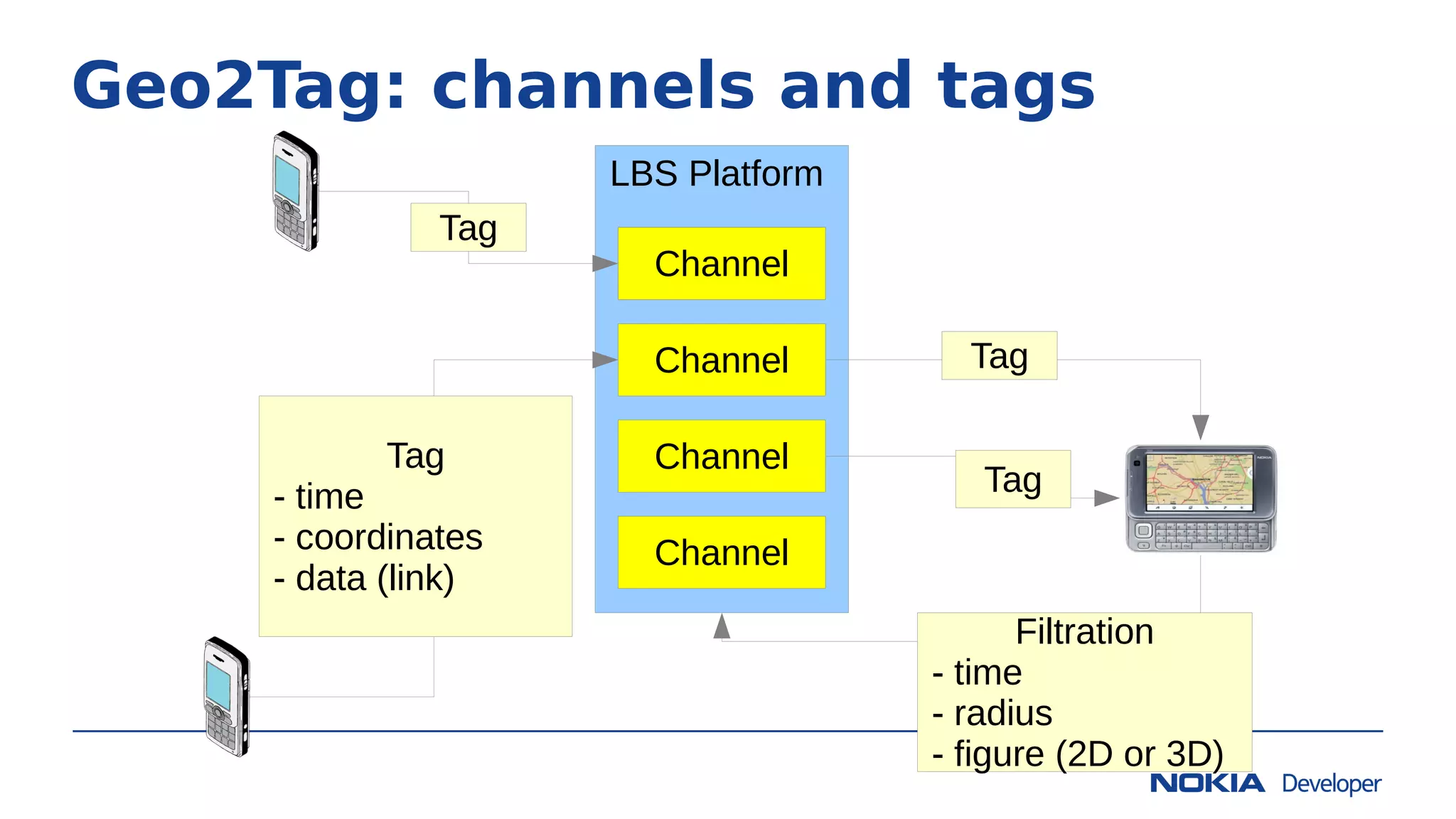 Geo2Tag: channels and tags

LBS Platform

Tag

Channel

Channel

Channel

Channel

Tag

Tag

Tag
- time
- coordinates
- data (link)

Filtration
- time
- radius
- figure (2D or 3D)

NOKIA Developer